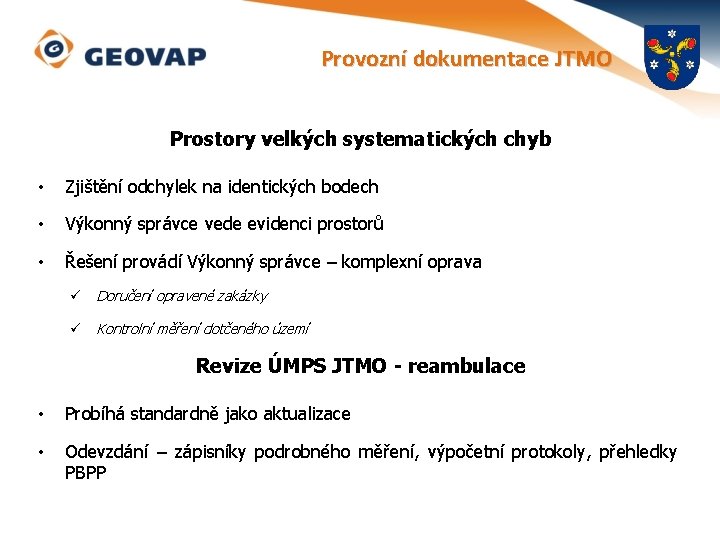 GEOVAP

Provozní dokumentace JTMO

Prostory velkých systematických chyb

• Zjištění odchylek na identických bodech

• Výkonný správce vede evidenci prostorů

• Řešení provádí Výkonný správce – komplexní oprava

✓ Doručení opravené zakázky

✓ Kontrolní měření dotčeného území

Revize ÚMPS JTMO - reambulace

• Probíhá standardně jako aktualizace

• Odevzdání – zápisníky podrobného měření, výpočetní protokoly, přehledky PBPP